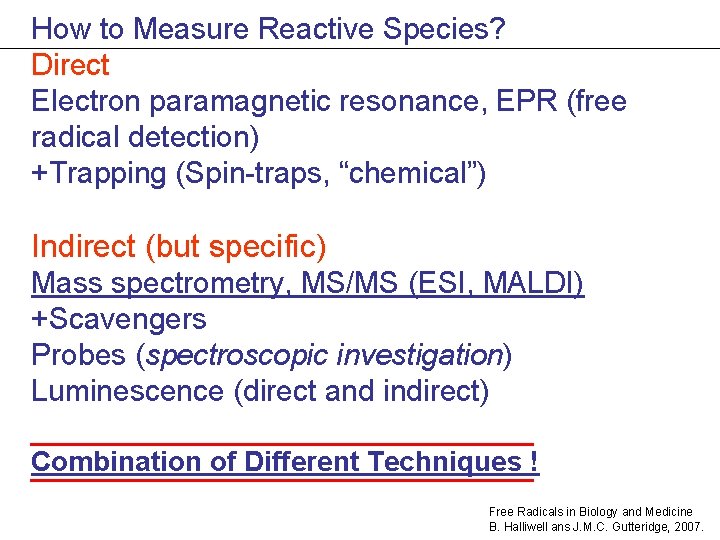 How to Measure Reactive Species?

Direct
Electron paramagnetic resonance, EPR (free radical detection)
+Trapping (Spin-traps, “chemical”)

Indirect (but specific)
Mass spectrometry, MS/MS (ESI, MALDI)
+Scavengers
Probes (spectroscopic investigation)
Luminescence (direct and indirect)

Combination of Different Techniques !

Free Radicals in Biology and Medicine
B. Halliwell ans J.M.C. Gutteridge, 2007.